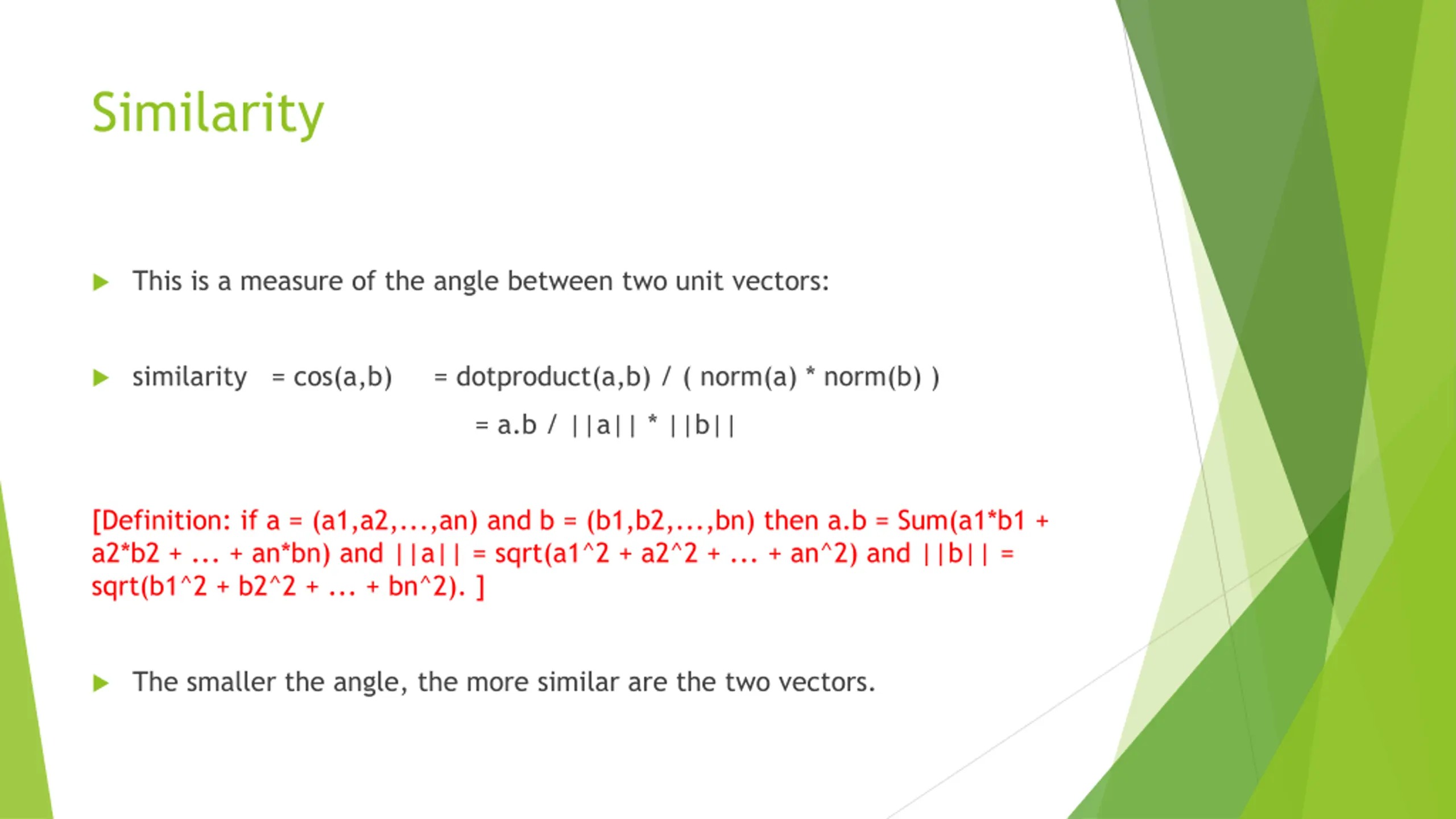 Similarity

This is a measure of the angle between two unit vectors:

similarity = cos(a,b) = dotproduct(a,b) / ( norm(a) * norm(b) )
= a.b / ||a|| * ||b||

[Definition: if a = (a1,a2,...,an) and b = (b1,b2,...,bn) then a.b = Sum(a1*b1 + a2*b2 + ... + an*bn) and ||a|| = sqrt(a1^2 + a2^2 + ... + an^2) and ||b|| = sqrt(b1^2 + b2^2 + ... + bn^2). ]

The smaller the angle, the more similar are the two vectors.